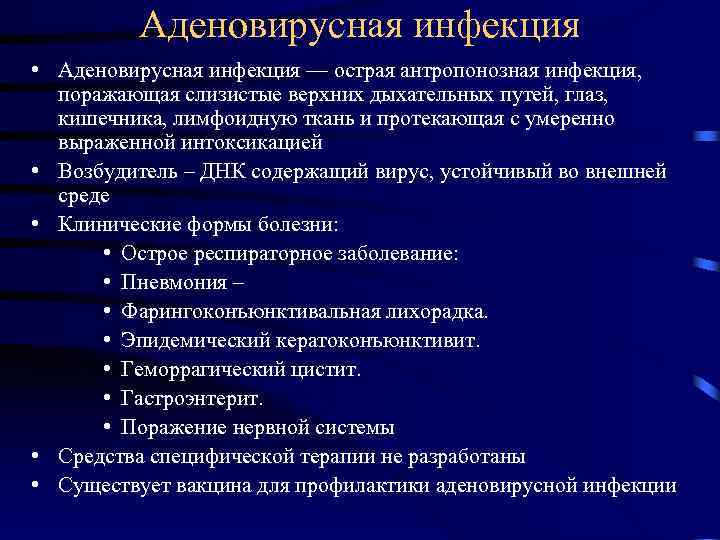 Аденовирусная инфекция

• Аденовирусная инфекция — острая антропонозная инфекция, поражающая слизистые верхних дыхательных путей, глаз, кишечника, лимфоидную ткань и протекающая с умеренно выраженной интоксикацией
• Возбудитель – ДНК содержащий вирус, устойчивый во внешней среде
• Клинические формы болезни:
  • Острое респираторное заболевание:
  • Пневмония –
  • Фарингоконъюнктивальная лихорадка.
  • Эпидемический кератоконъюнктивит.
  • Геморрагический цистит.
  • Гастроэнтерит.
  • Поражение нервной системы
• Средства специфической терапии не разработаны
• Существует вакцина для профилактики аденовирусной инфекции